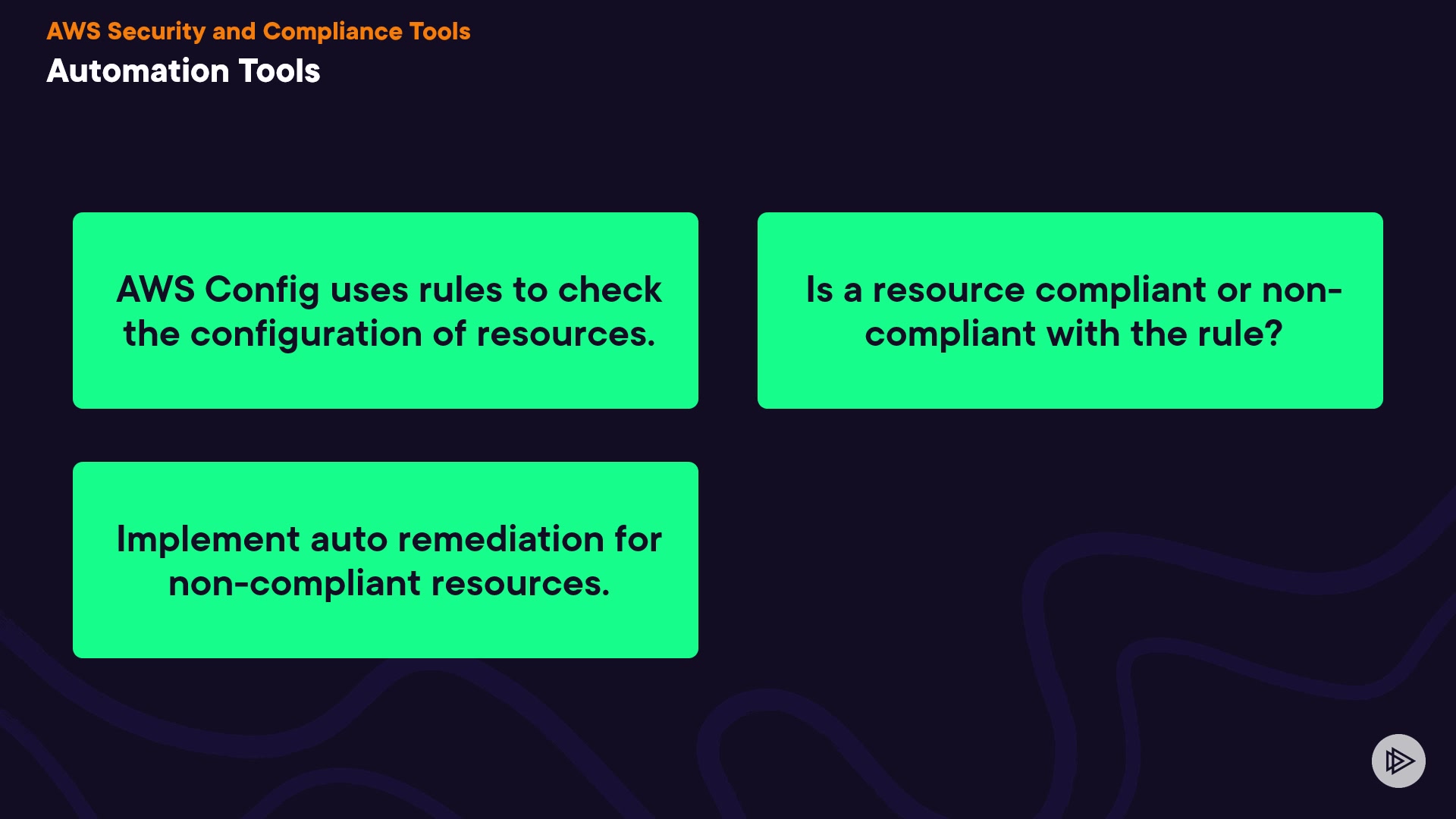 AWS Security and Compliance Tools

Automation Tools

AWS Config uses rules to check the configuration of resources.

Is a resource compliant or non-compliant with the rule?

Implement auto remediation for non-compliant resources.